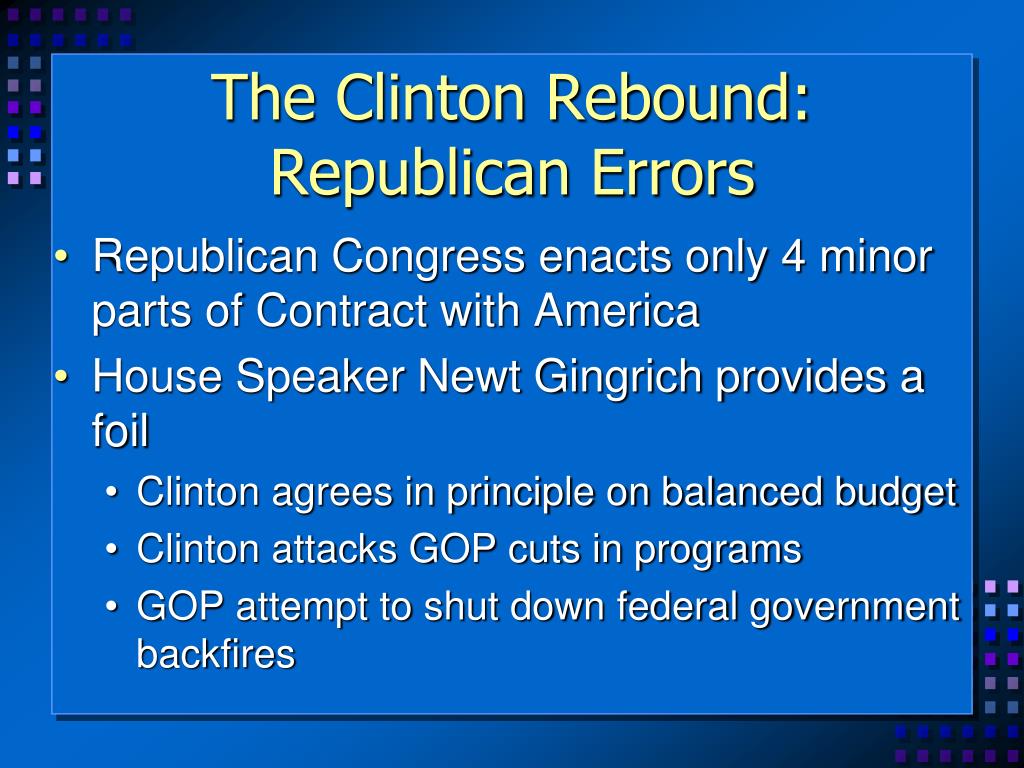 The Clinton Rebound: Republican Errors

• Republican Congress enacts only 4 minor parts of Contract with America
• House Speaker Newt Gingrich provides a foil
  • Clinton agrees in principle on balanced budget
  • Clinton attacks GOP cuts in programs
  • GOP attempt to shut down federal government backfires